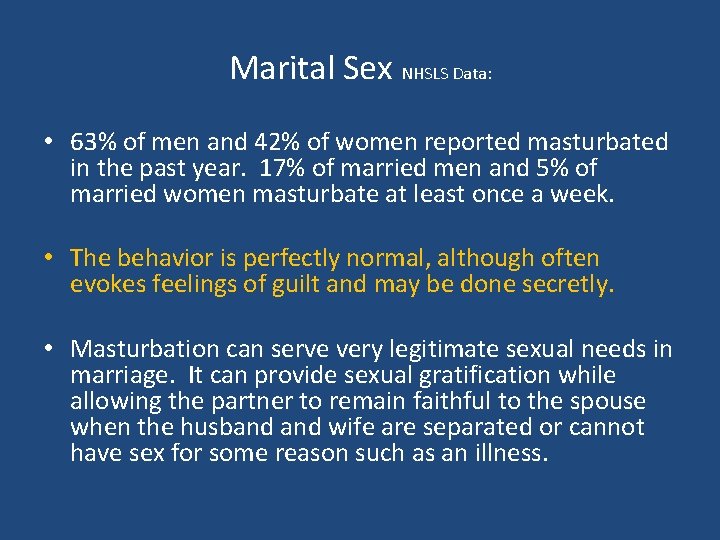 Marital Sex NHSLS Data:

• 63% of men and 42% of women reported masturbated in the past year. 17% of married men and 5% of married women masturbate at least once a week.

• The behavior is perfectly normal, although often evokes feelings of guilt and may be done secretly.

• Masturbation can serve very legitimate sexual needs in marriage. It can provide sexual gratification while allowing the partner to remain faithful to the spouse when the husband and wife are separated or cannot have sex for some reason such as an illness.